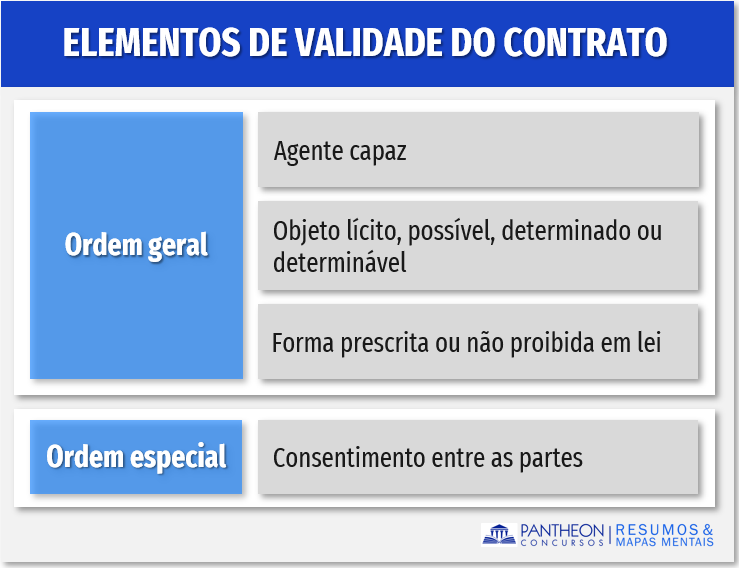 ELEMENTOS DE VALIDADE DO CONTRATO

Ordem geral

Agente capaz

Objeto lícito, possível, determinado ou determinável

Forma prescrita ou não proibida em lei

Ordem especial

Consentimento entre as partes

PANTHEON CONCURSOS | RESUMOS & MAPAS MENTAIS